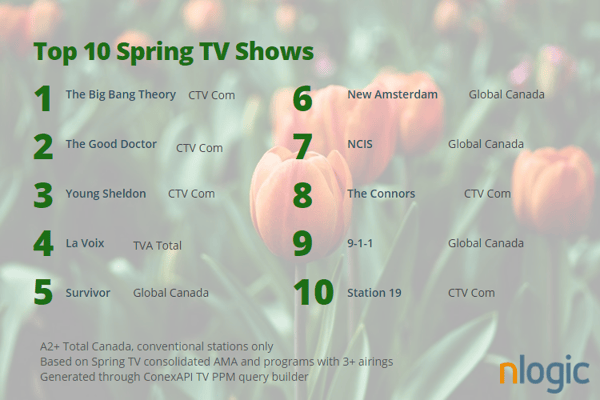 Top 10 Spring TV Shows

1 The Big Bang Theory CTV Com

2 The Good Doctor CTV Com

3 Young Sheldon CTV Com

4 La Voix TVA Total

5 Survivor Global Canada

6 New Amsterdam Global Canada

7 NCIS Global Canada

8 The Connors CTV Com

9 9-1-1 Global Canada

10 Station 19 CTV Com

A2+ Total Canada, conventional stations only
Based on Spring TV consolidated AMA and programs with 3+ airings
Generated through ConexAPI TV PPM query builder

nlogic